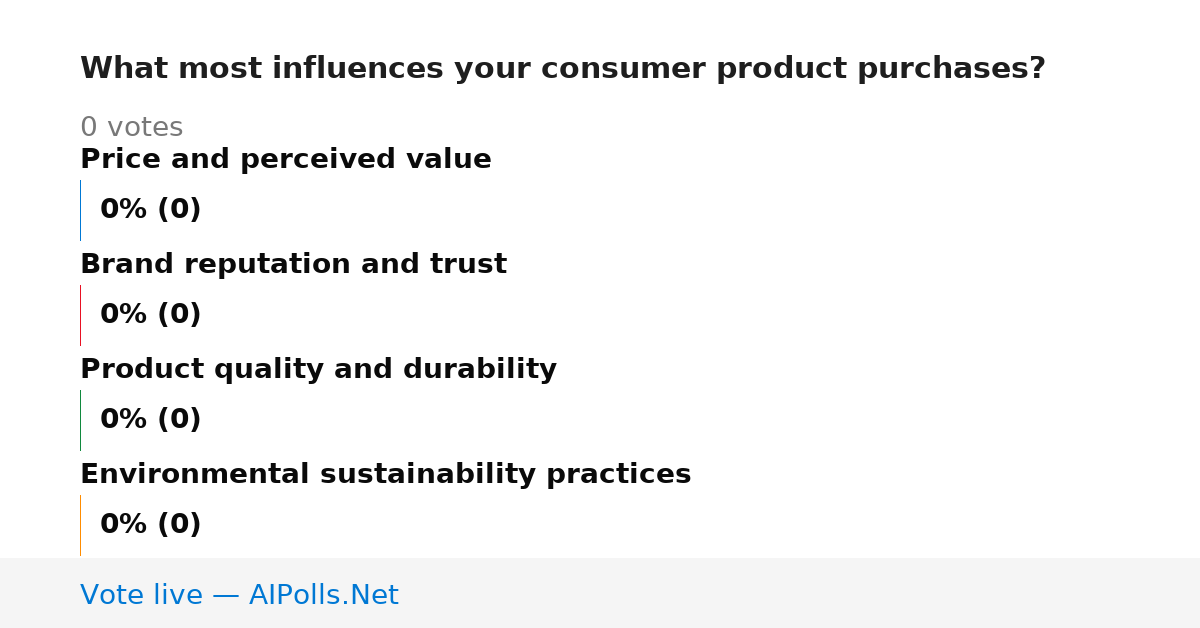 What most influences your consumer product purchases?

0 votes

Price and perceived value

0% (0)

Brand reputation and trust

0% (0)

Product quality and durability

0% (0)

Environmental sustainability practices

0% (0)

Vote live — AIPolls.Net